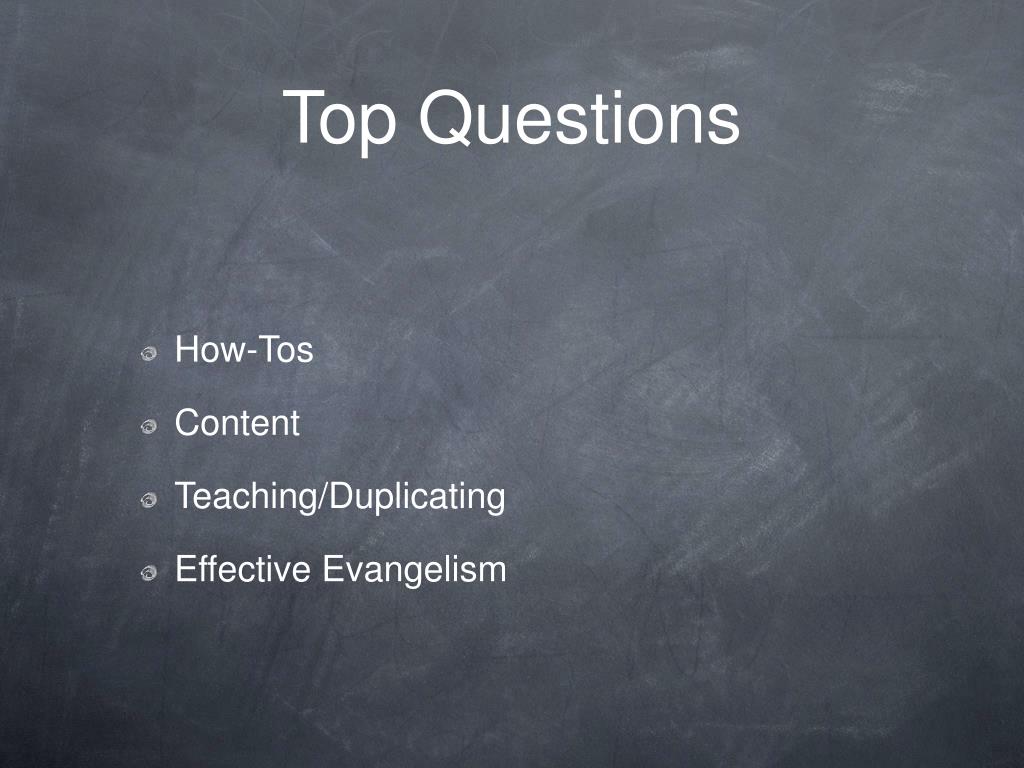 Top Questions

How-Tos

Content

Teaching/Duplicating

Effective Evangelism